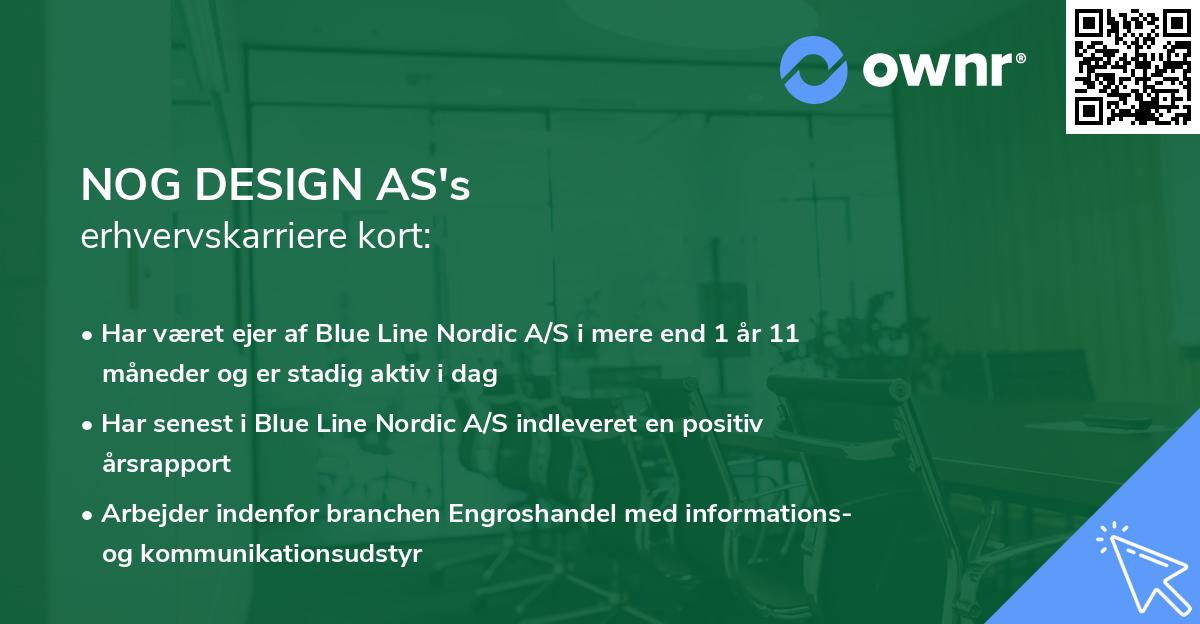 ownr®

NOG DESIGN AS's
erhvervskarriere kort:

• Har været ejer af Blue Line Nordic A/S i mere end 1 år 11 måneder og er stadig aktiv i dag

• Har senest i Blue Line Nordic A/S indleveret en positiv årsrapport

• Arbejder indenfor branchen Engroshandel med informations- og kommunikationsudstyr